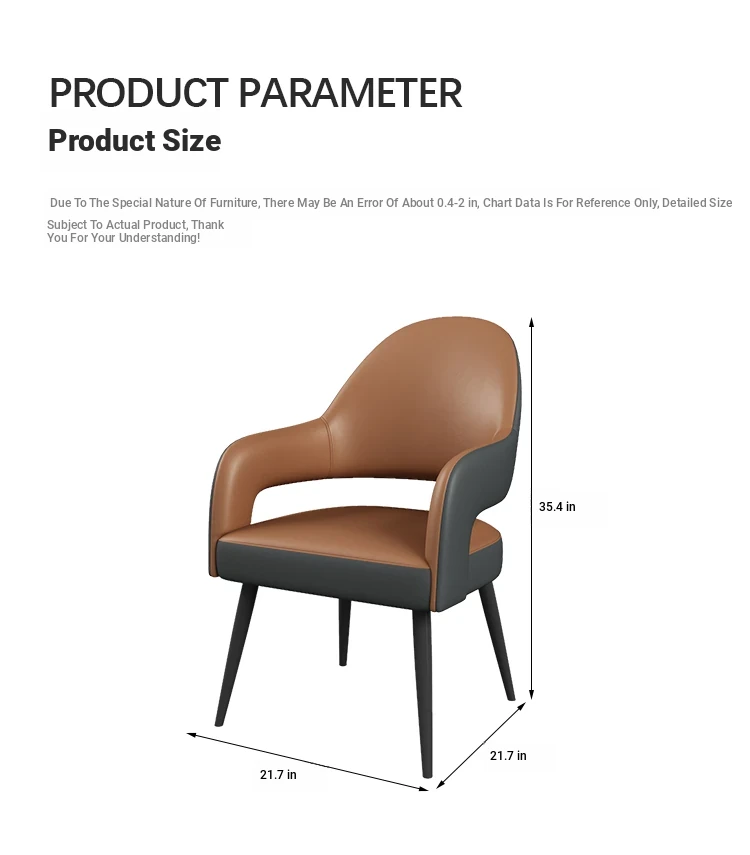 PRODUCT PARAMETER
Product Size

Due To The Special Nature Of Furniture, There May Be An Error Of About 0.4-2 in, Chart Data Is For Reference Only, Detailed Size Subject To Actual Product, Thank You For Your Understanding!

35.4 in

21.7 in

21.7 in